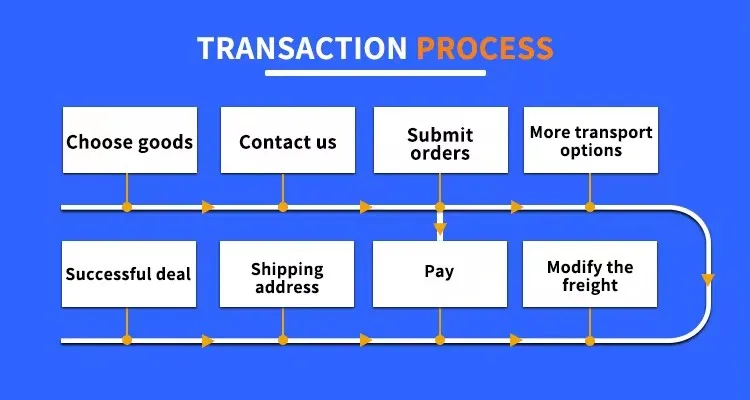 TRANSACTION PROCESS

Choose goods

Contact us

Submit orders

More transport options

Successful deal

Shipping address

Pay

Modify the freight